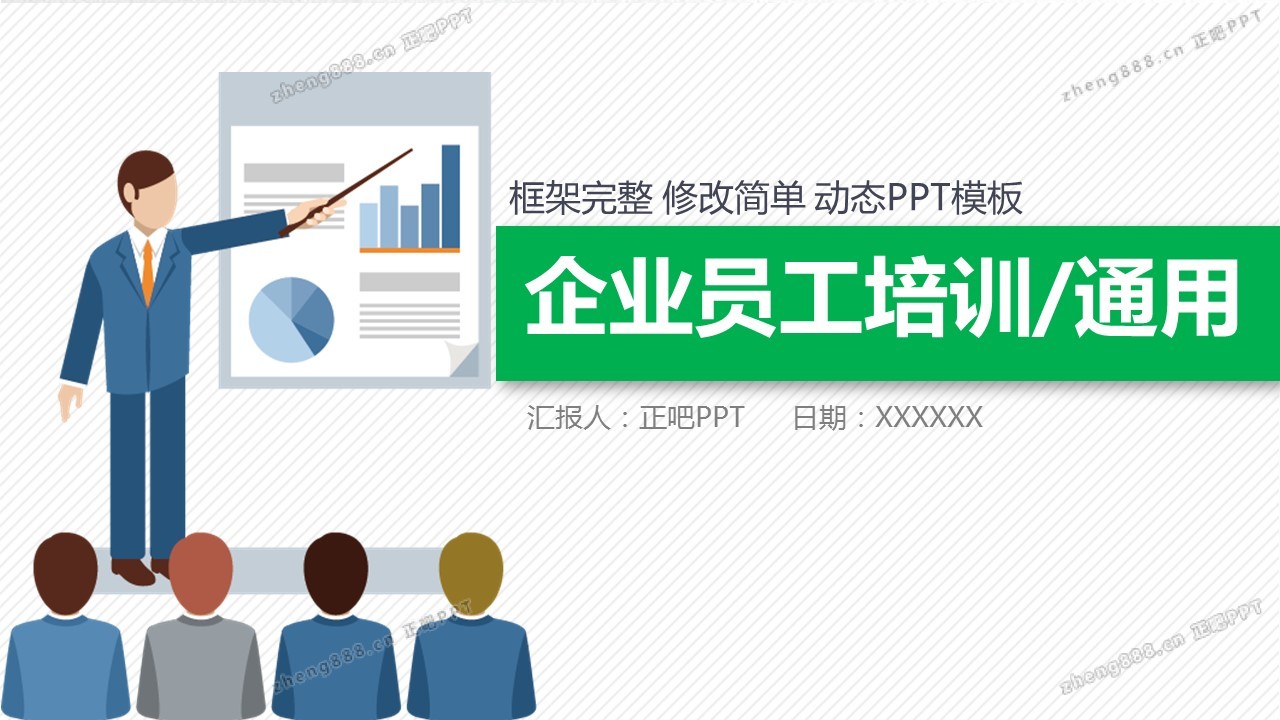 zheng888.cn 正吧PPT

zheng888.cn 正吧PPT

框架完整 修改简单 动态PPT模板

企业员工培训/通用

汇报人：正吧PPT　　日期：XXXXXX

zheng888.cn 正吧PPT

zheng888.cn 正吧PPT